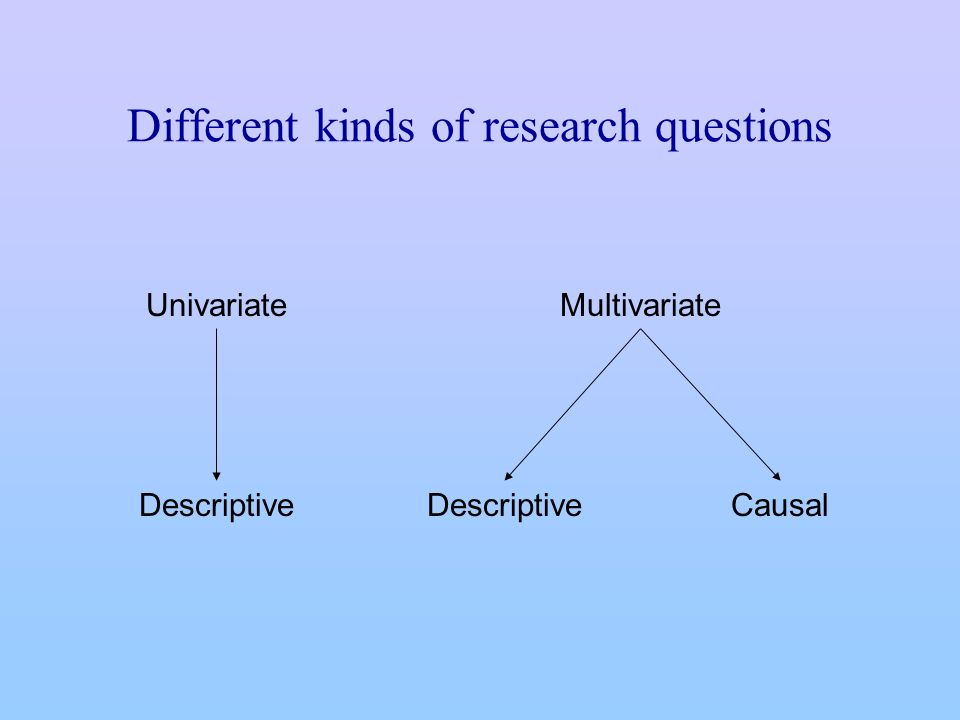 Different kinds of research questions

Univariate

Multivariate

Descriptive

Descriptive

Causal